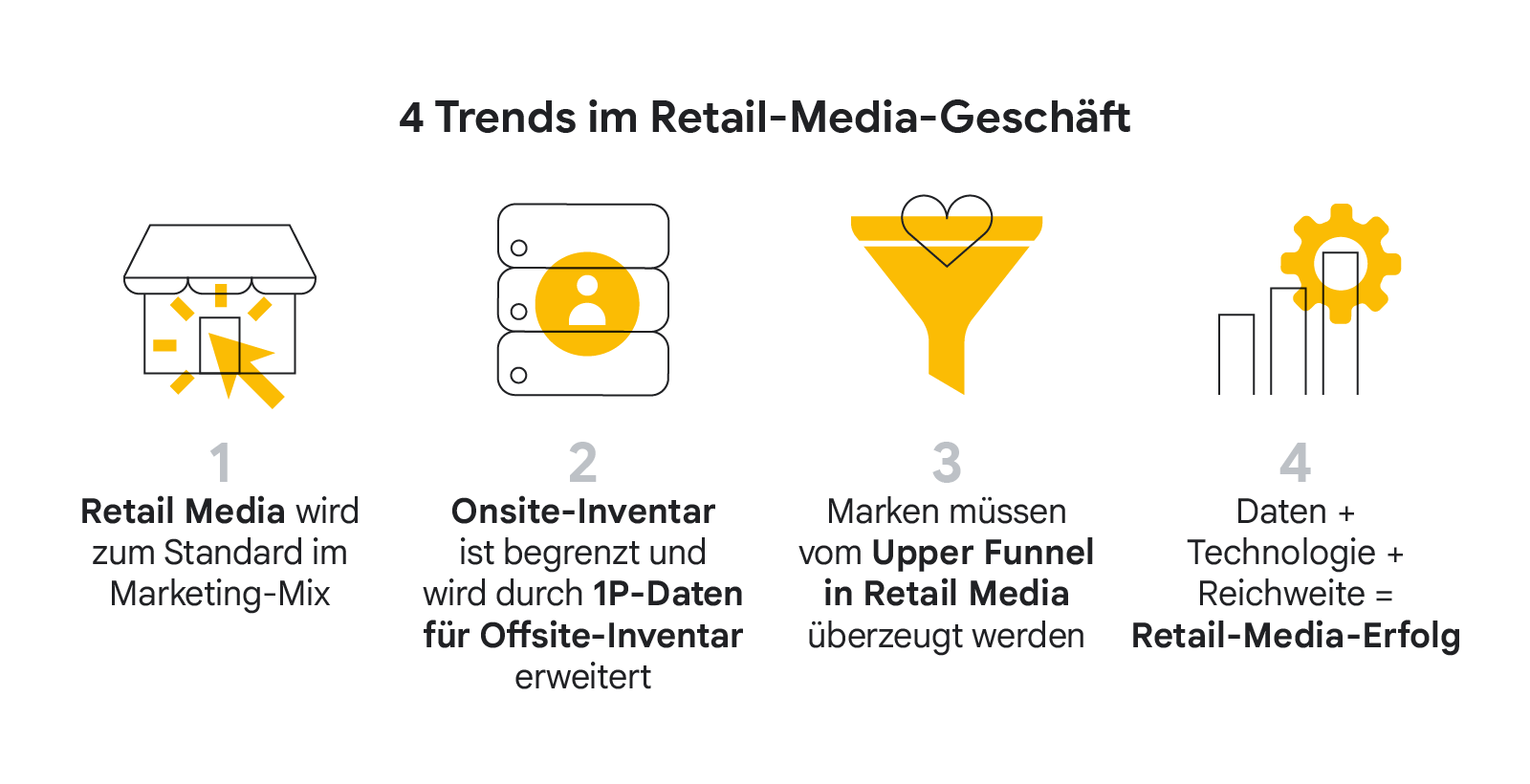 4 Trends im Retail-Media-Geschäft

1
Retail Media wird zum Standard im Marketing-Mix

2
Onsite-Inventar ist begrenzt und wird durch 1P-Daten für Offsite-Inventar erweitert

3
Marken müssen vom Upper Funnel in Retail Media überzeugt werden

4
Daten + Technologie + Reichweite = Retail-Media-Erfolg